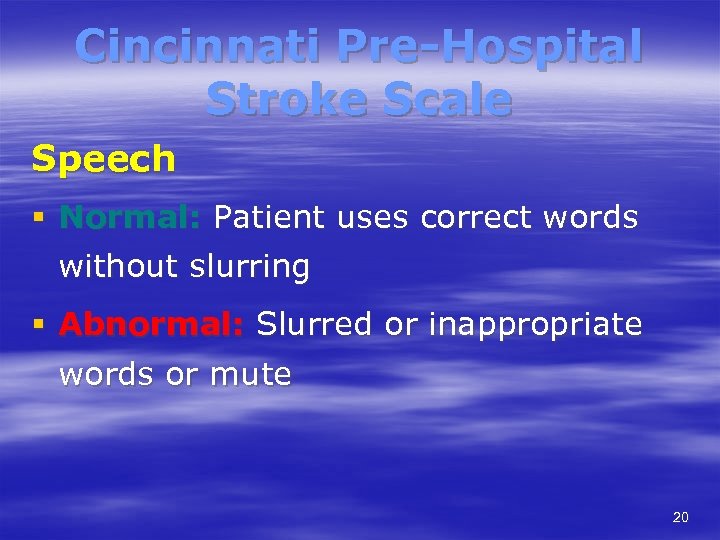 Cincinnati Pre-Hospital Stroke Scale

Speech

▪ Normal: Patient uses correct words without slurring

▪ Abnormal: Slurred or inappropriate words or mute

20